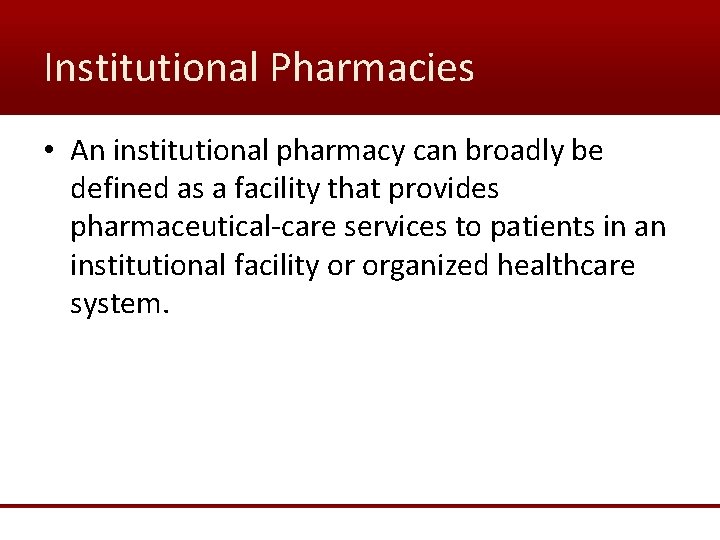 Institutional Pharmacies

• An institutional pharmacy can broadly be defined as a facility that provides pharmaceutical-care services to patients in an institutional facility or organized healthcare system.